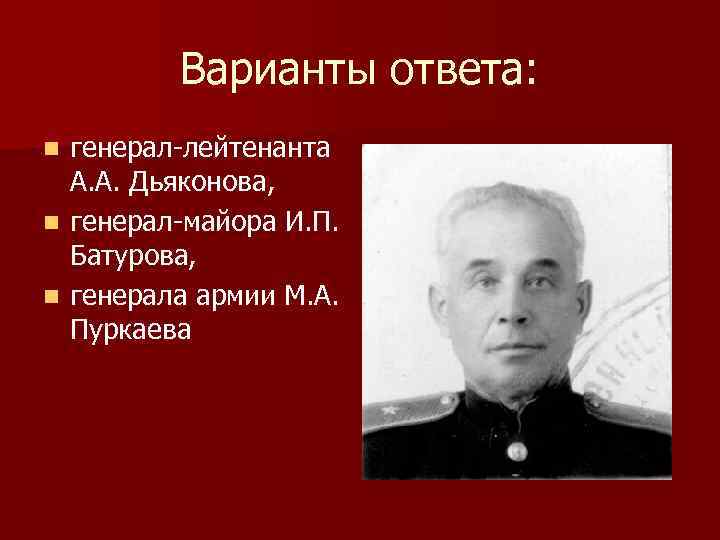 Варианты ответа:

- генерал-лейтенанта А.А. Дьяконова,
- генерал-майора И.П. Батурова,
- генерала армии М.А. Пуркаева